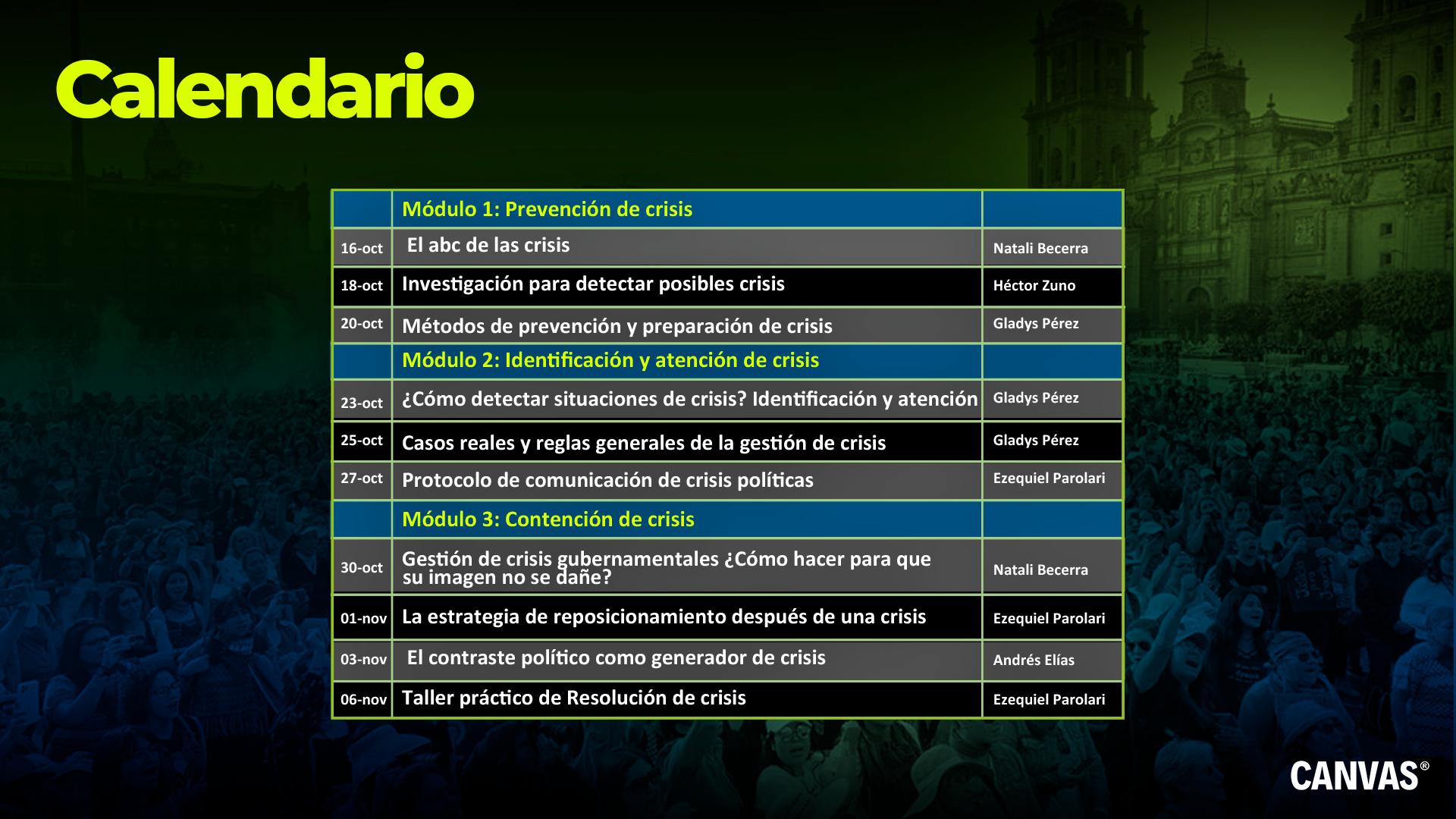 Calendario

|  | Módulo 1: Prevención de crisis |  |
|---|---|---|
| 16-oct | El abc de las crisis | Natali Becerra |
| 18-oct | Investigación para detectar posibles crisis | Héctor Zuno |
| 20-oct | Métodos de prevención y preparación de crisis | Gladys Pérez |
|  | Módulo 2: Identificación y atención de crisis |  |
| 23-oct | ¿Cómo detectar situaciones de crisis? Identificación y atención | Gladys Pérez |
| 25-oct | Casos reales y reglas generales de la gestión de crisis | Gladys Pérez |
| 27-oct | Protocolo de comunicación de crisis políticas | Ezequiel Parolari |
|  | Módulo 3: Contención de crisis |  |
| 30-oct | Gestión de crisis gubernamentales ¿Cómo hacer para que su imagen no se dañe? | Natali Becerra |
| 01-nov | La estrategia de reposicionamiento después de una crisis | Ezequiel Parolari |
| 03-nov | El contraste político como generador de crisis | Andrés Elías |
| 06-nov | Taller práctico de Resolución de crisis | Ezequiel Parolari |

CANVAS®